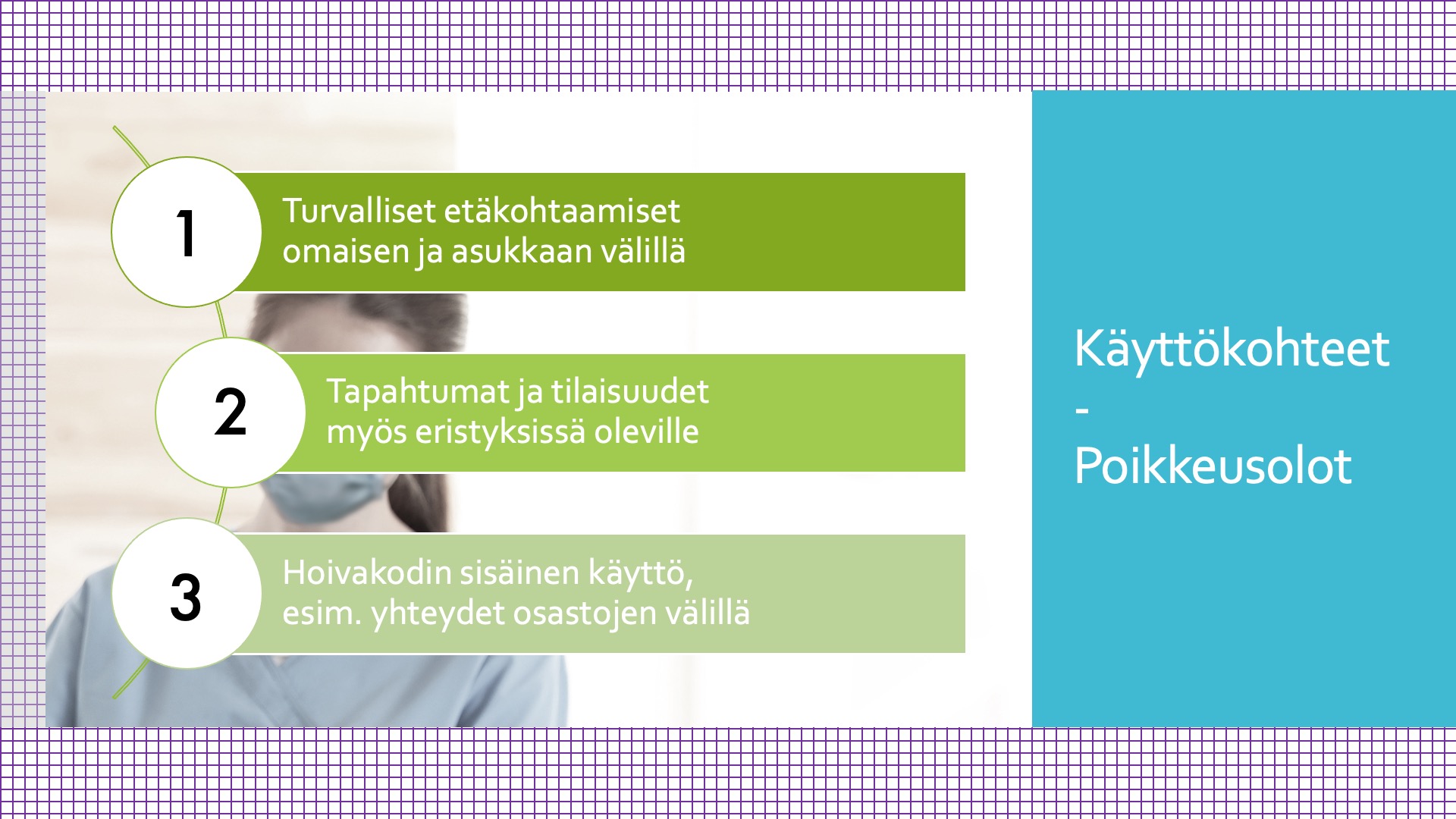 1
Turvalliset etäkohtaamiset omaisen ja asukkaan välillä

2
Tapahtumat ja tilaisuudet myös eristyksissä oleville

3
Hoivakodin sisäinen käyttö, esim. yhteydet osastojen välillä

Käyttökohteet
-
Poikkeusolot